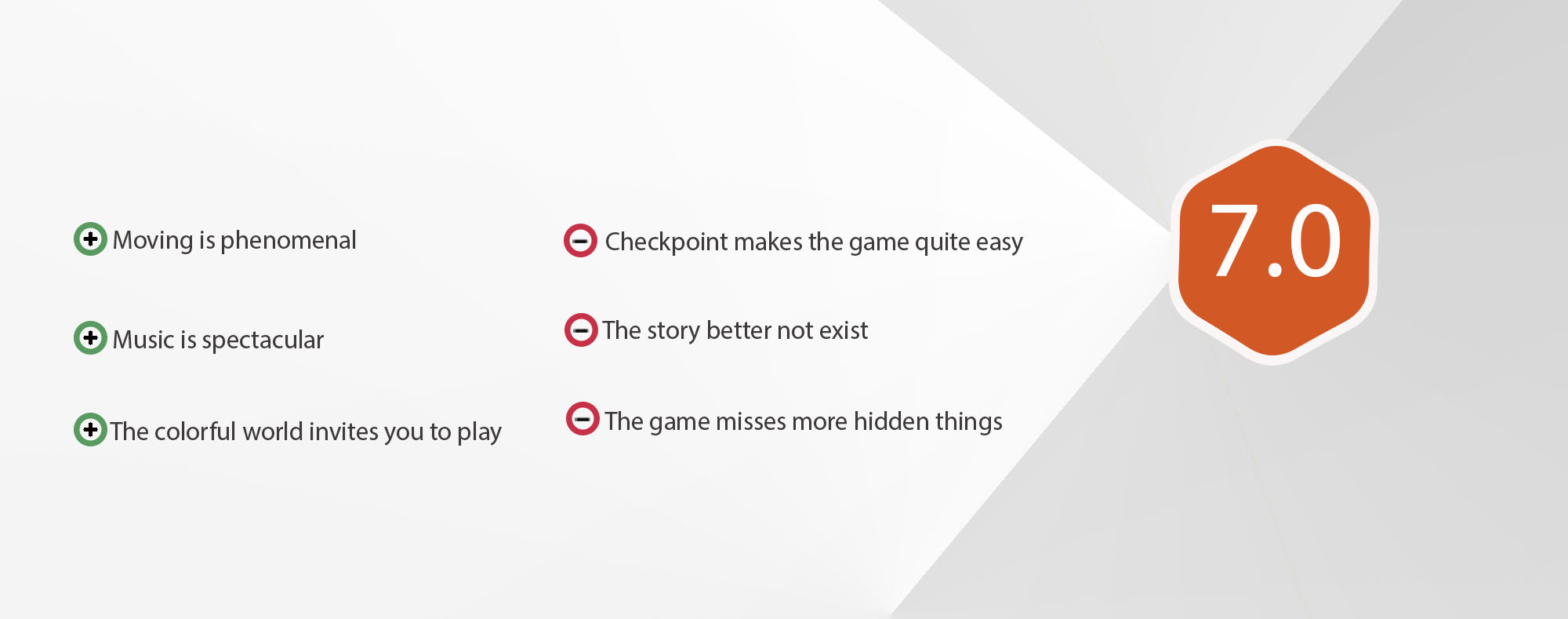 Moving is phenomenal

Music is spectacular

The colorful world invites you to play

Checkpoint makes the game quite easy

The story better not exist

The game misses more hidden things

7.0